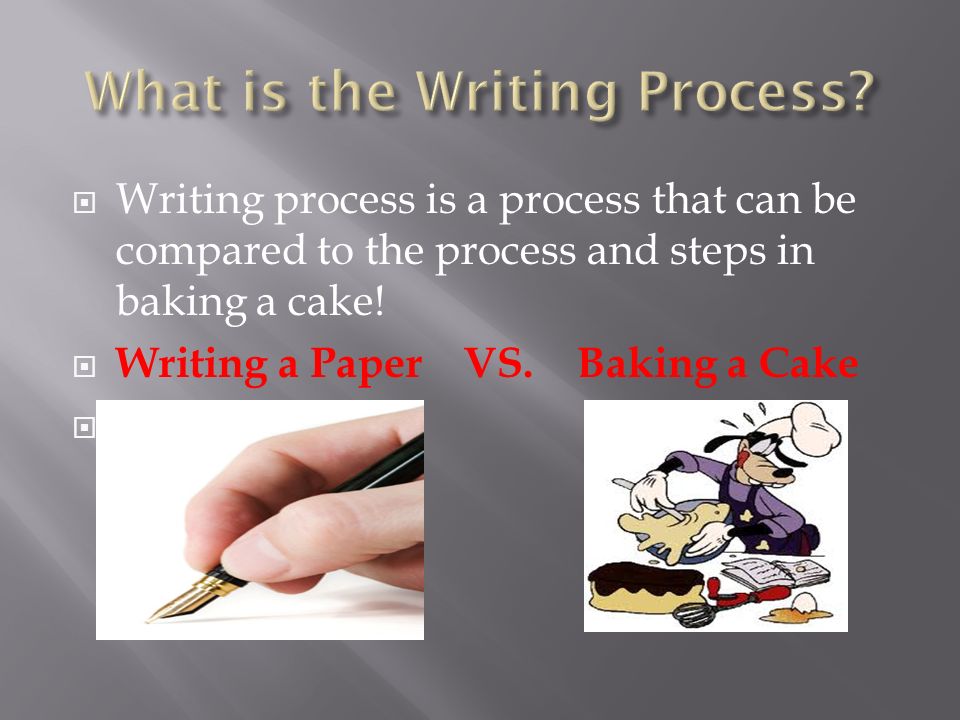 What is the Writing Process?

Writing process is a process that can be compared to the process and steps in baking a cake!

Writing a Paper VS. Baking a Cake